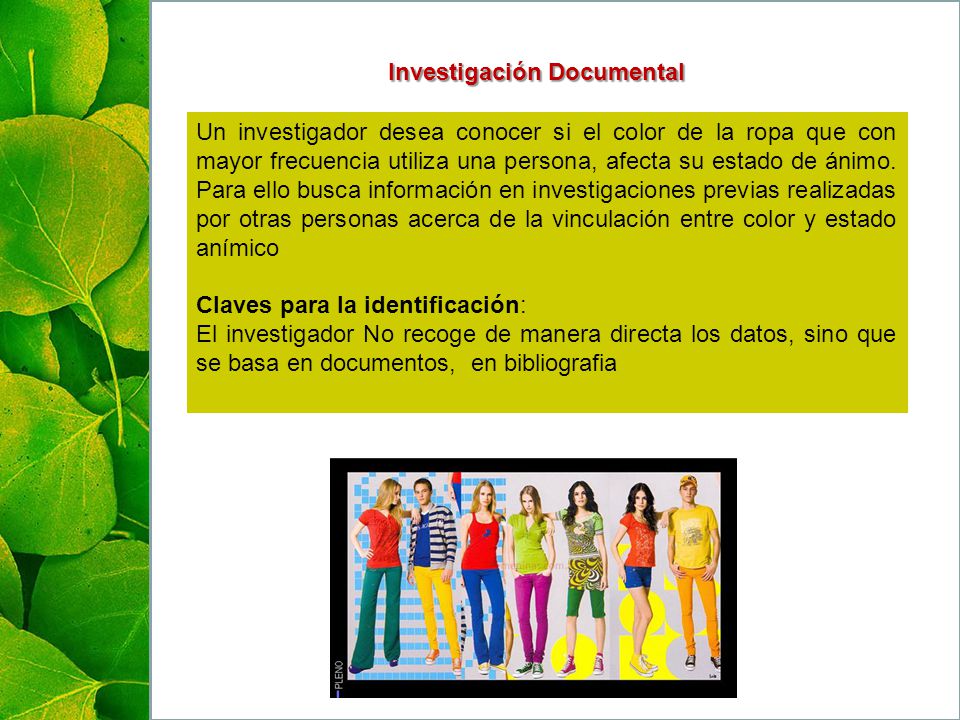 Investigación Documental

Un investigador desea conocer si el color de la ropa que con mayor frecuencia utiliza una persona, afecta su estado de ánimo. Para ello busca información en investigaciones previas realizadas por otras personas acerca de la vinculación entre color y estado anímico

Claves para la identificación:
El investigador No recoge de manera directa los datos, sino que se basa en documentos, en bibliografia

PLENO